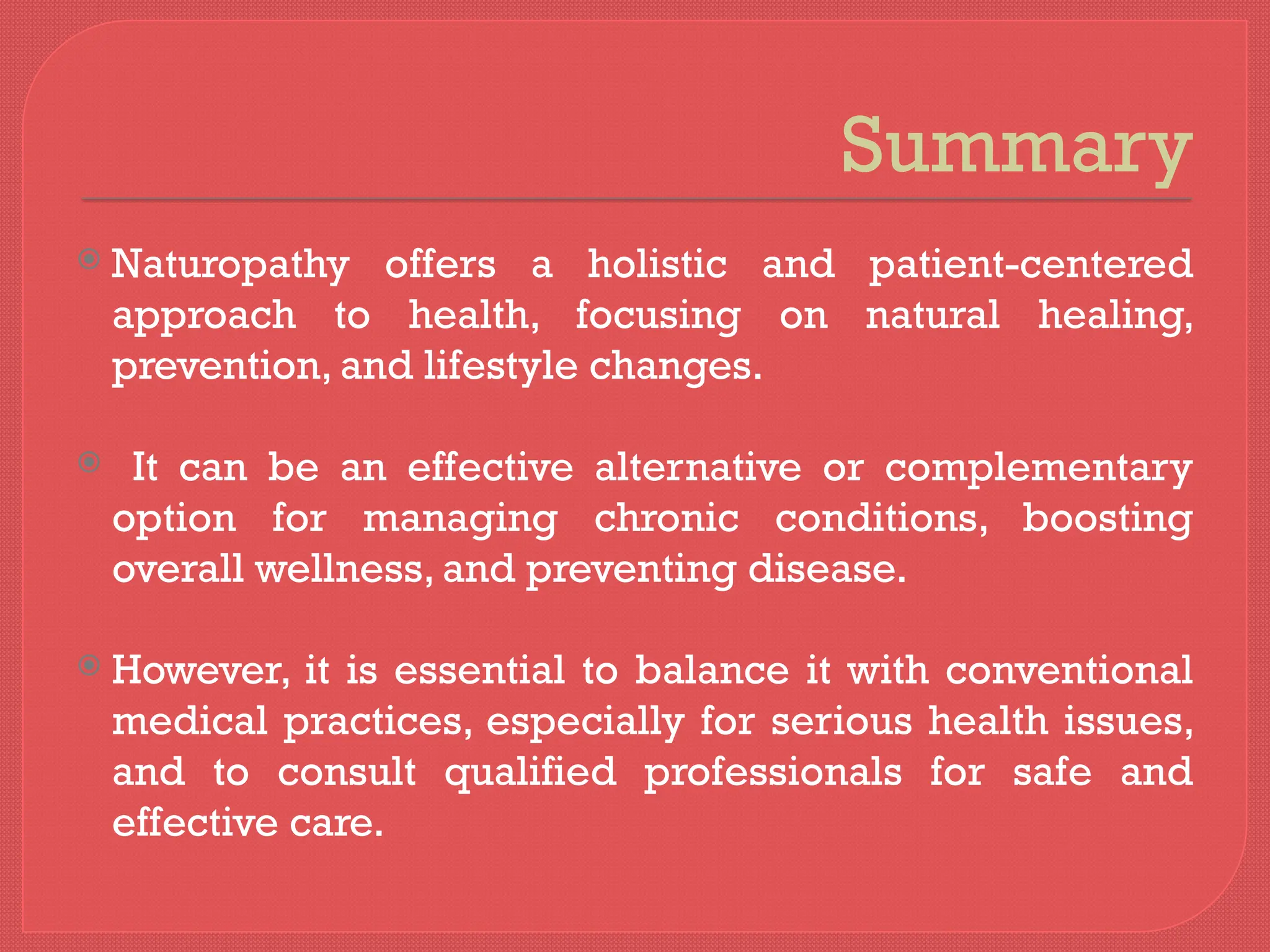 Summary

Naturopathy offers a holistic and patient-centered approach to health, focusing on natural healing, prevention, and lifestyle changes.

It can be an effective alternative or complementary option for managing chronic conditions, boosting overall wellness, and preventing disease.

However, it is essential to balance it with conventional medical practices, especially for serious health issues, and to consult qualified professionals for safe and effective care.